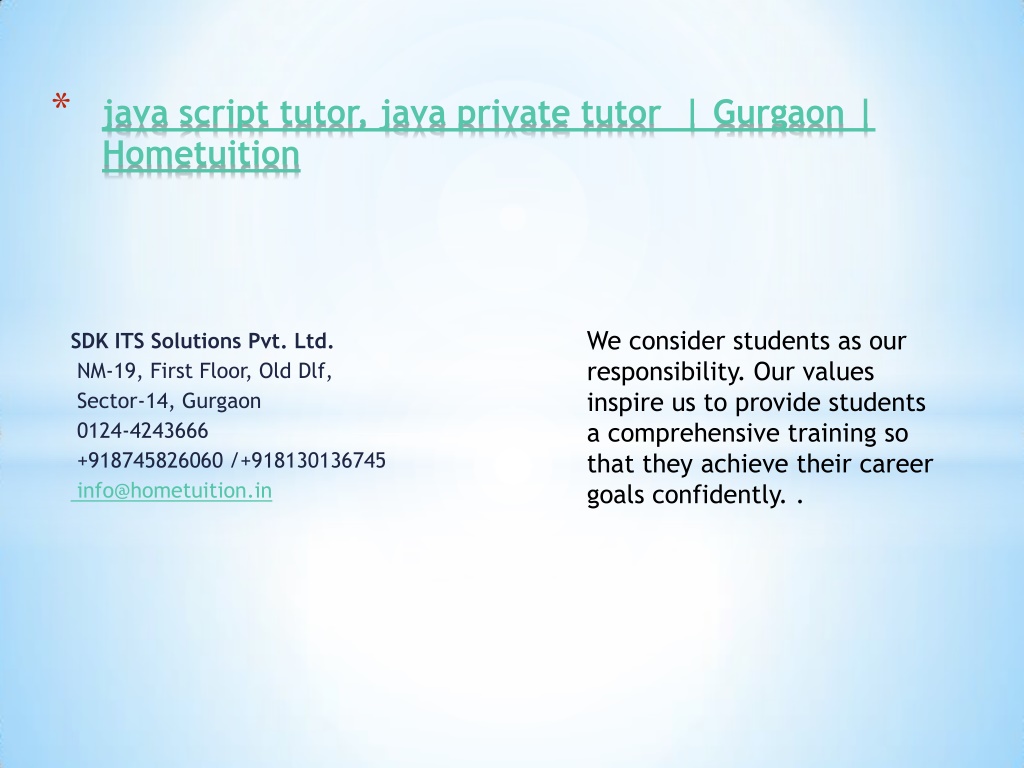 * java script tutor, java private tutor | Gurgaon | Hometuition

SDK ITS Solutions Pvt. Ltd.
NM-19, First Floor, Old Dlf,
Sector-14, Gurgaon
0124-4243666
+918745826060 /+918130136745
info@hometuition.in

We consider students as our responsibility. Our values inspire us to provide students a comprehensive training so that they achieve their career goals confidently. .